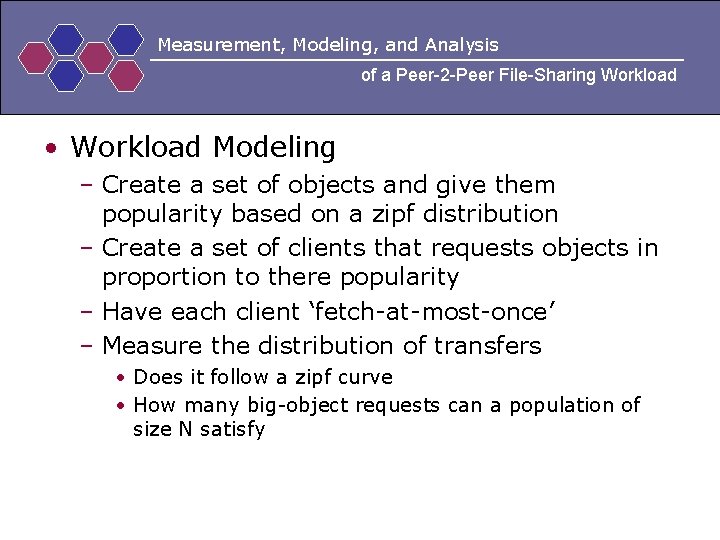 Measurement, Modeling, and Analysis
of a Peer-2-Peer File-Sharing Workload

• Workload Modeling
– Create a set of objects and give them popularity based on a zipf distribution
– Create a set of clients that requests objects in proportion to there popularity
– Have each client ‘fetch-at-most-once’
– Measure the distribution of transfers
• Does it follow a zipf curve
• How many big-object requests can a population of size N satisfy